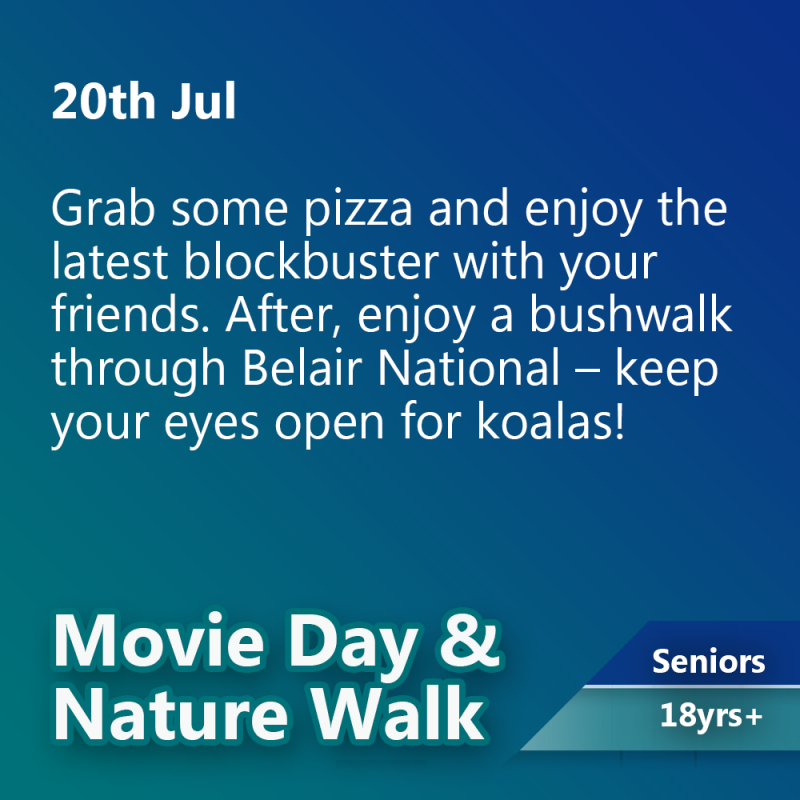 20th Jul

Grab some pizza and enjoy the latest blockbuster with your friends. After, enjoy a bushwalk through Belair National – keep your eyes open for koalas!

Movie Day & Nature Walk

Seniors

18yrs+